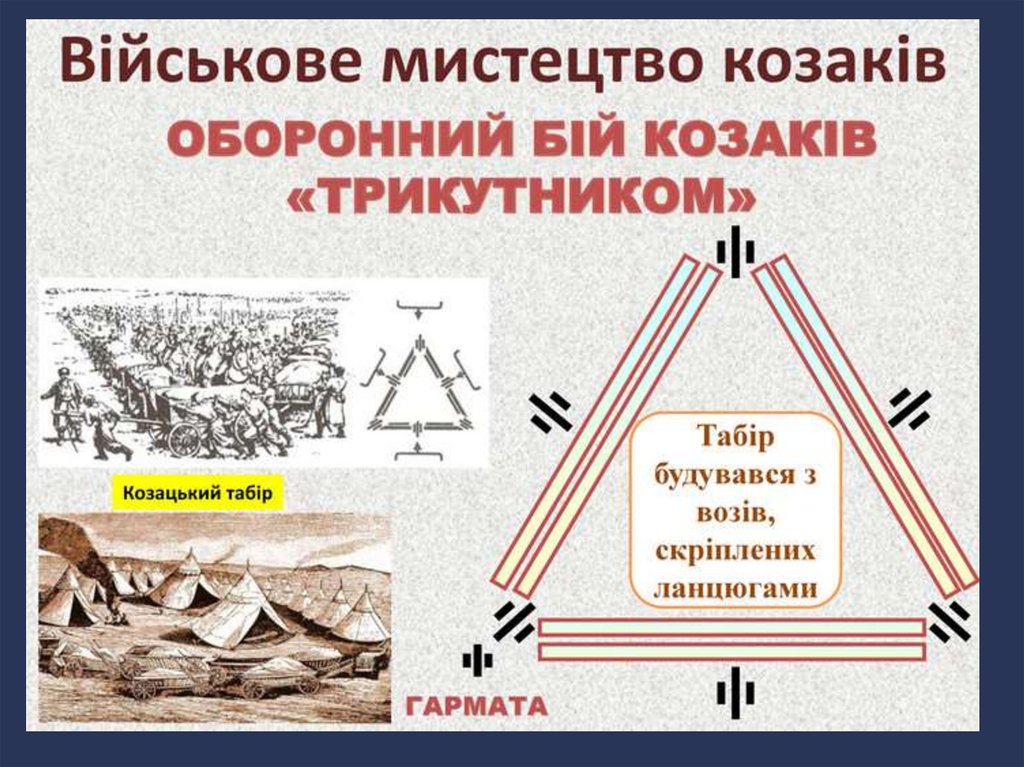 Військове мистецтво козаків

ОБОРОННИЙ БІЙ КОЗАКІВ «ТРИКУТНИКОМ»

Козацький табір

Табір будувався з возів, скріплених ланцюгами

ГАРМАТА